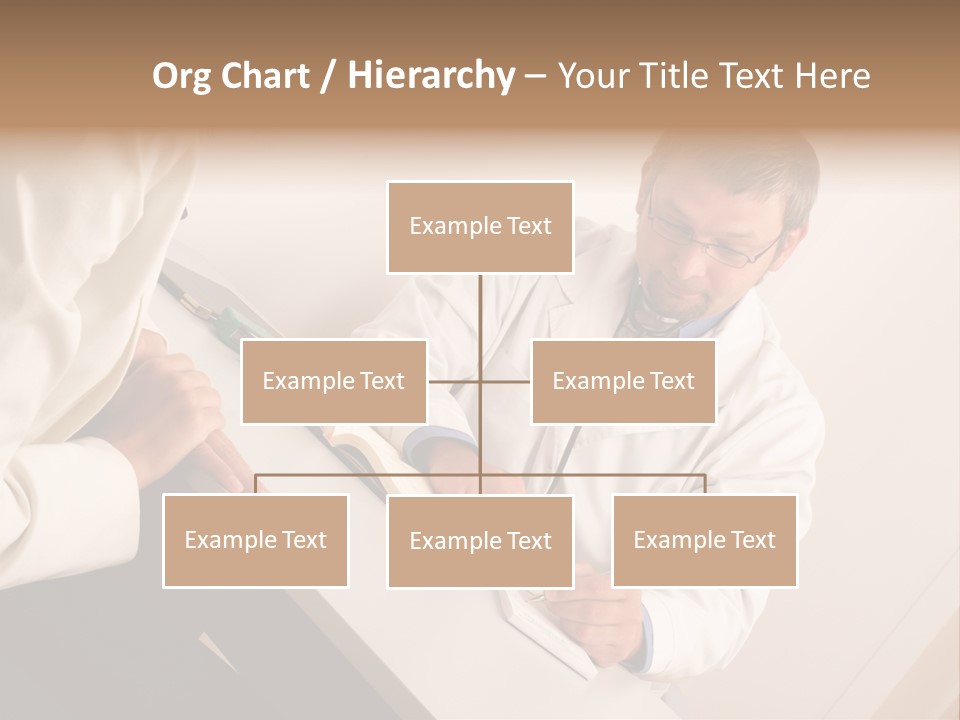 Org Chart / Hierarchy – Your Title Text Here

Example Text

Example Text

Example Text

Example Text

Example Text

Example Text